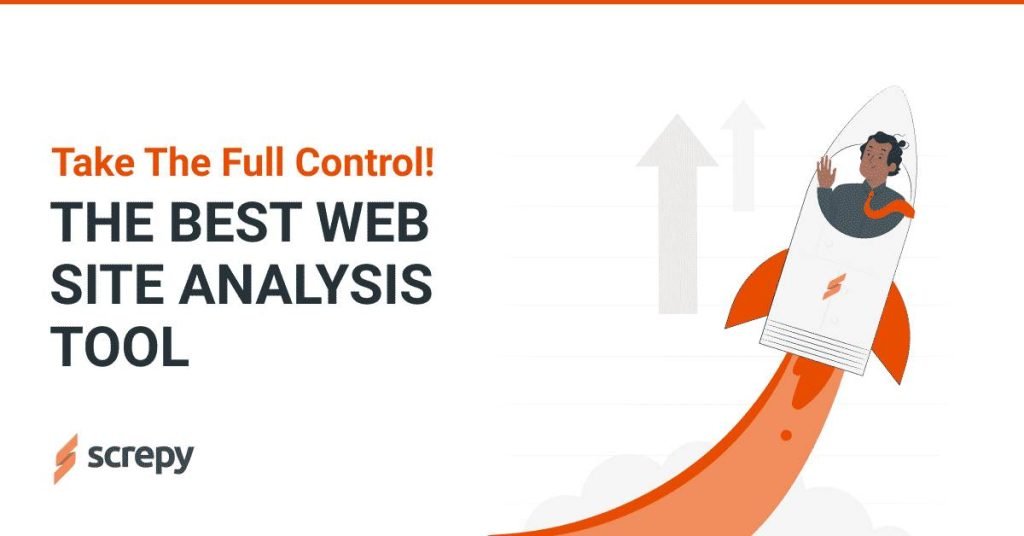 Take The Full Control!

THE BEST WEB SITE ANALYSIS TOOL

screpy